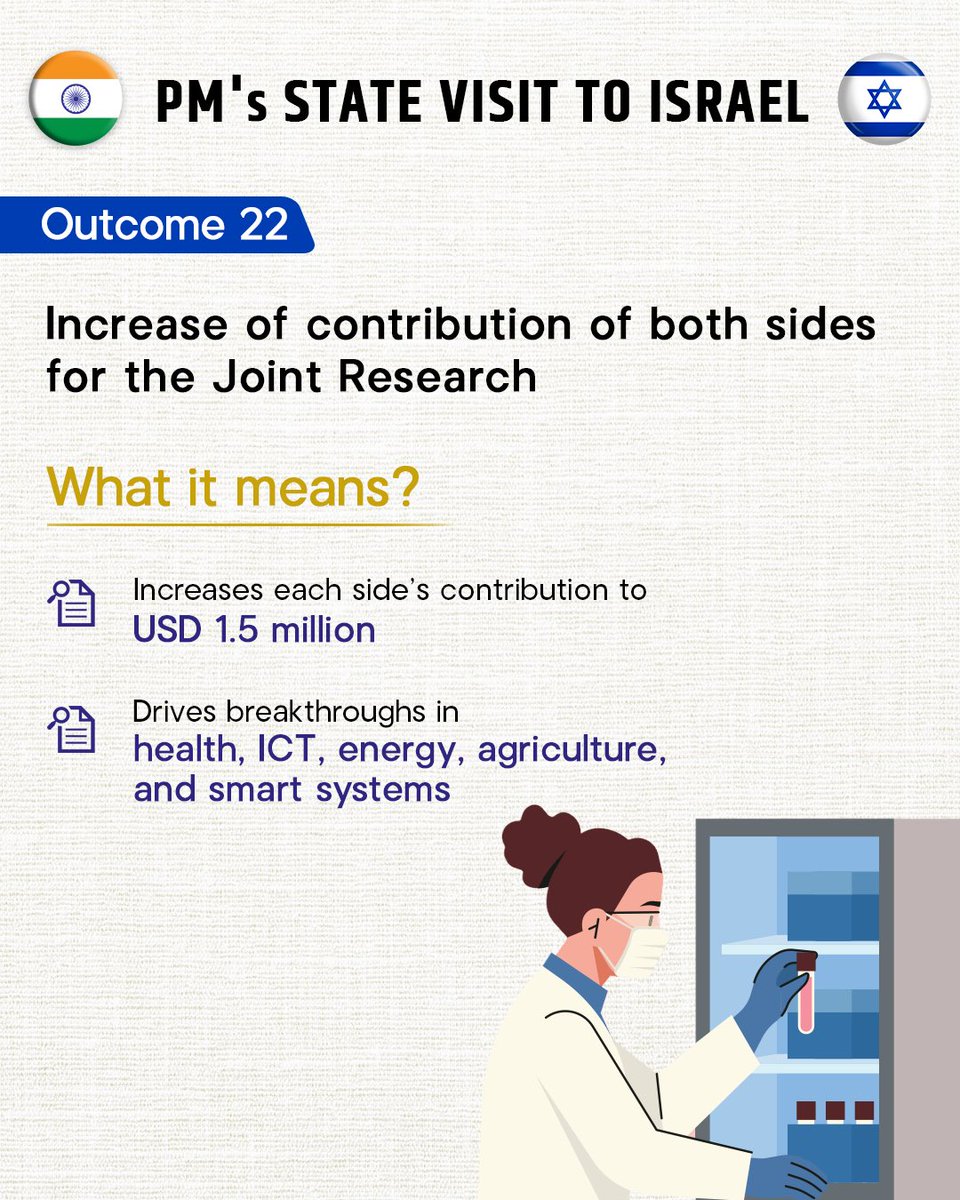 PM's STATE VISIT TO ISRAEL

Outcome 22

Increase of contribution of both sides for the Joint Research

What it means?

Increases each side's contribution to USD 1.5 million

Drives breakthroughs in health, ICT, energy, agriculture, and smart systems